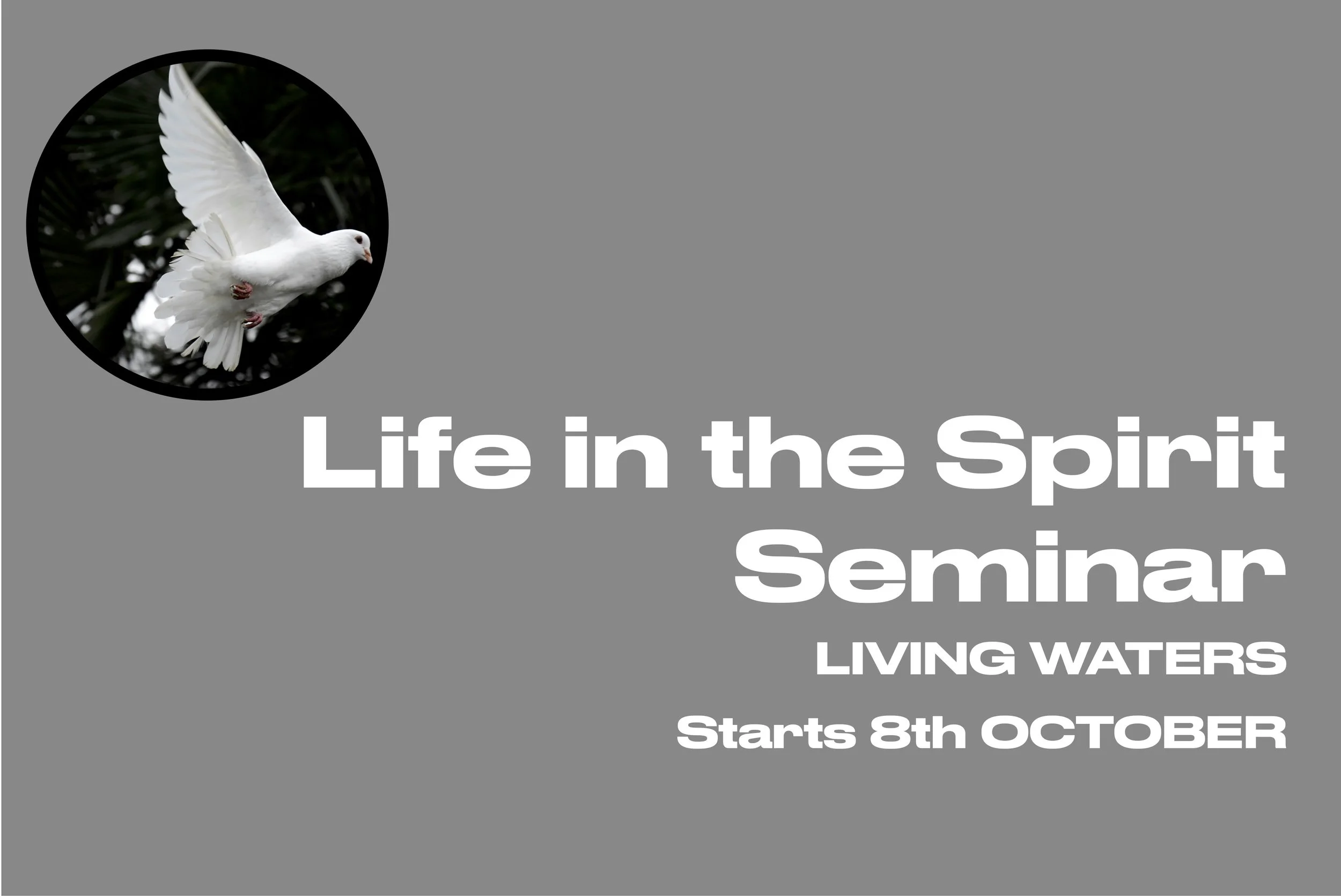 Life in the Spirit Seminar

LIVING WATERS

Starts 8th OCTOBER